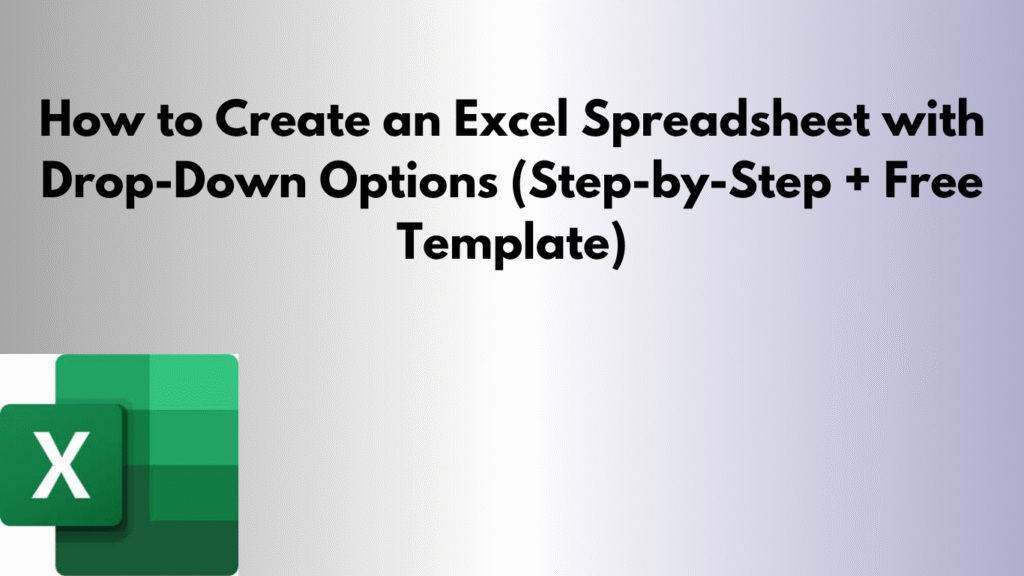 How to Create an Excel Spreadsheet with Drop-Down Options (Step-by-Step + Free Template)

X